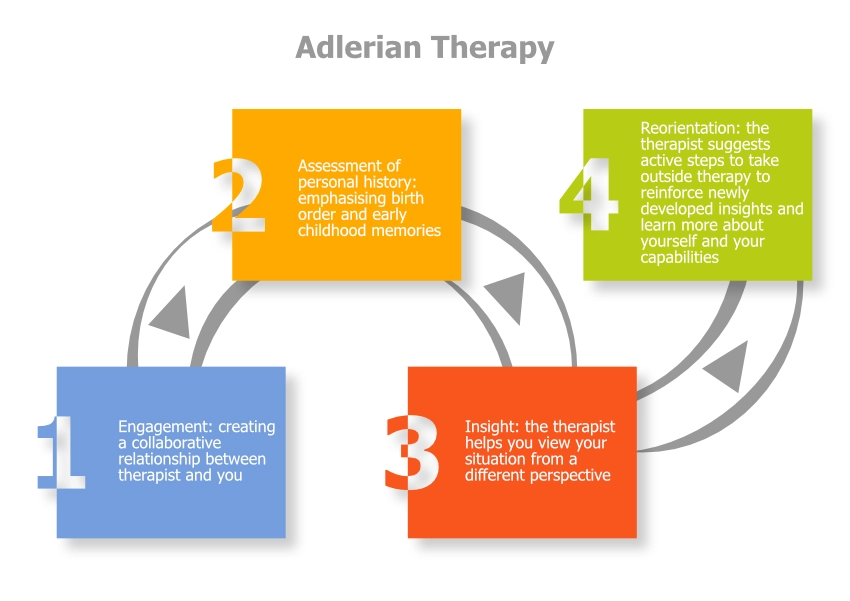 Adlerian Therapy

1
Engagement: creating a collaborative relationship between therapist and you

2
Assessment of personal history: emphasising birth order and early childhood memories

3
Insight: the therapist helps you view your situation from a different perspective

4
Reorientation: the therapist suggests active steps to take outside therapy to reinforce newly developed insights and learn more about yourself and your capabilities